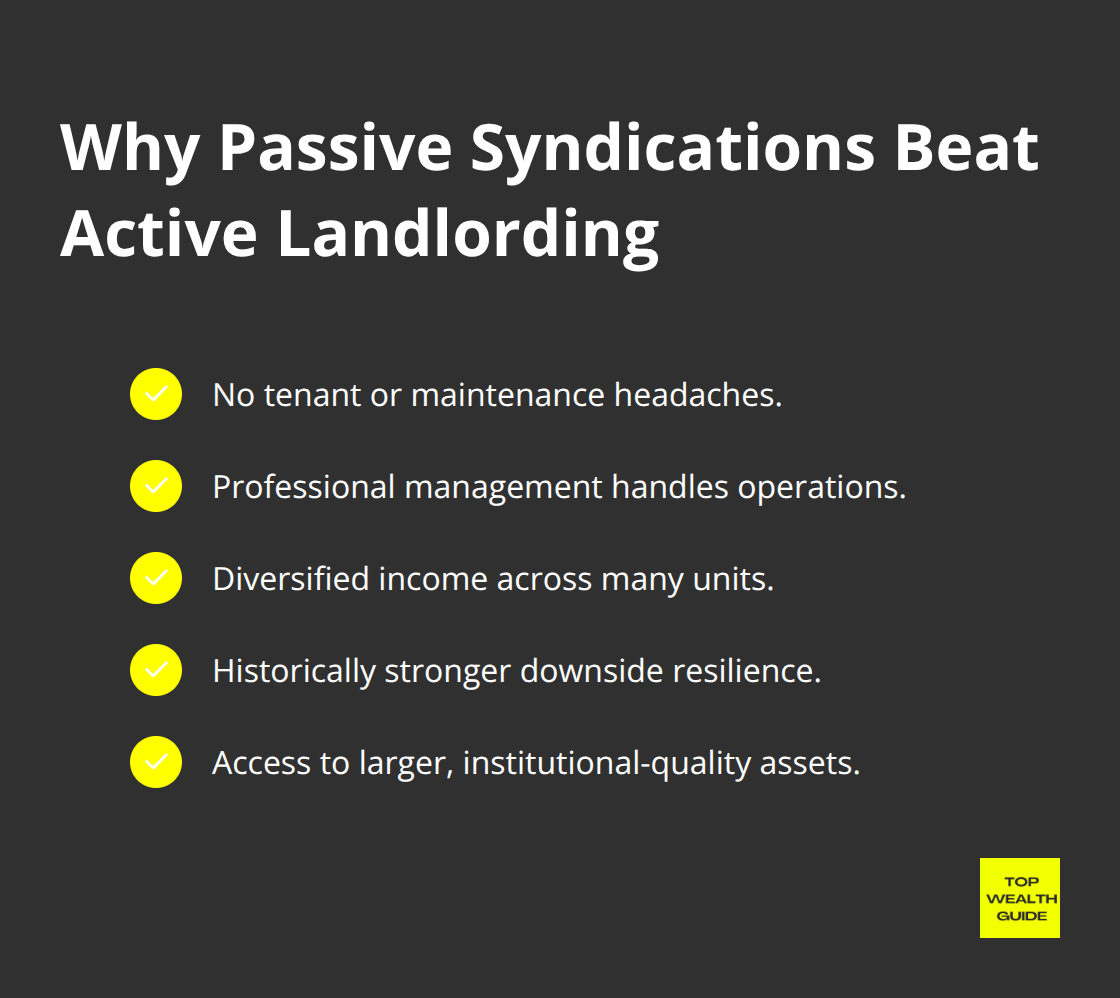 Why Passive Syndications Beat Active Landlording

No tenant or maintenance headaches.

Professional management handles operations.

Diversified income across many units.

Historically stronger downside resilience.

Access to larger, institutional-quality assets.

TOP WEALTH GUIDE